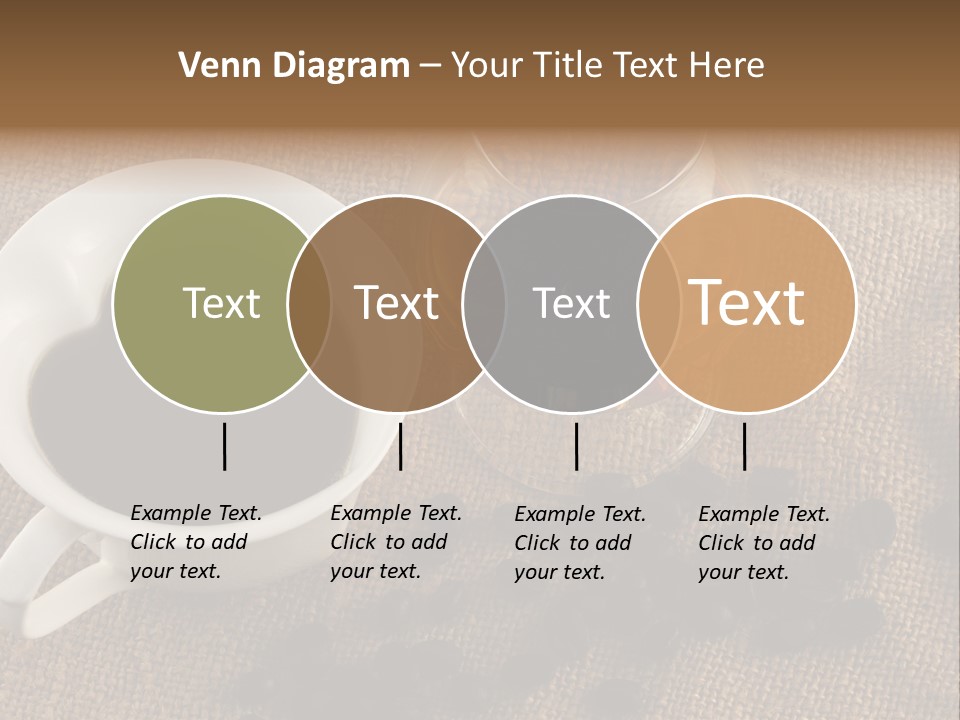 Venn Diagram – Your Title Text Here

Text

Text

Text

Text

Example Text. Click to add your text.

Example Text. Click to add your text.

Example Text. Click to add your text.

Example Text. Click to add your text.